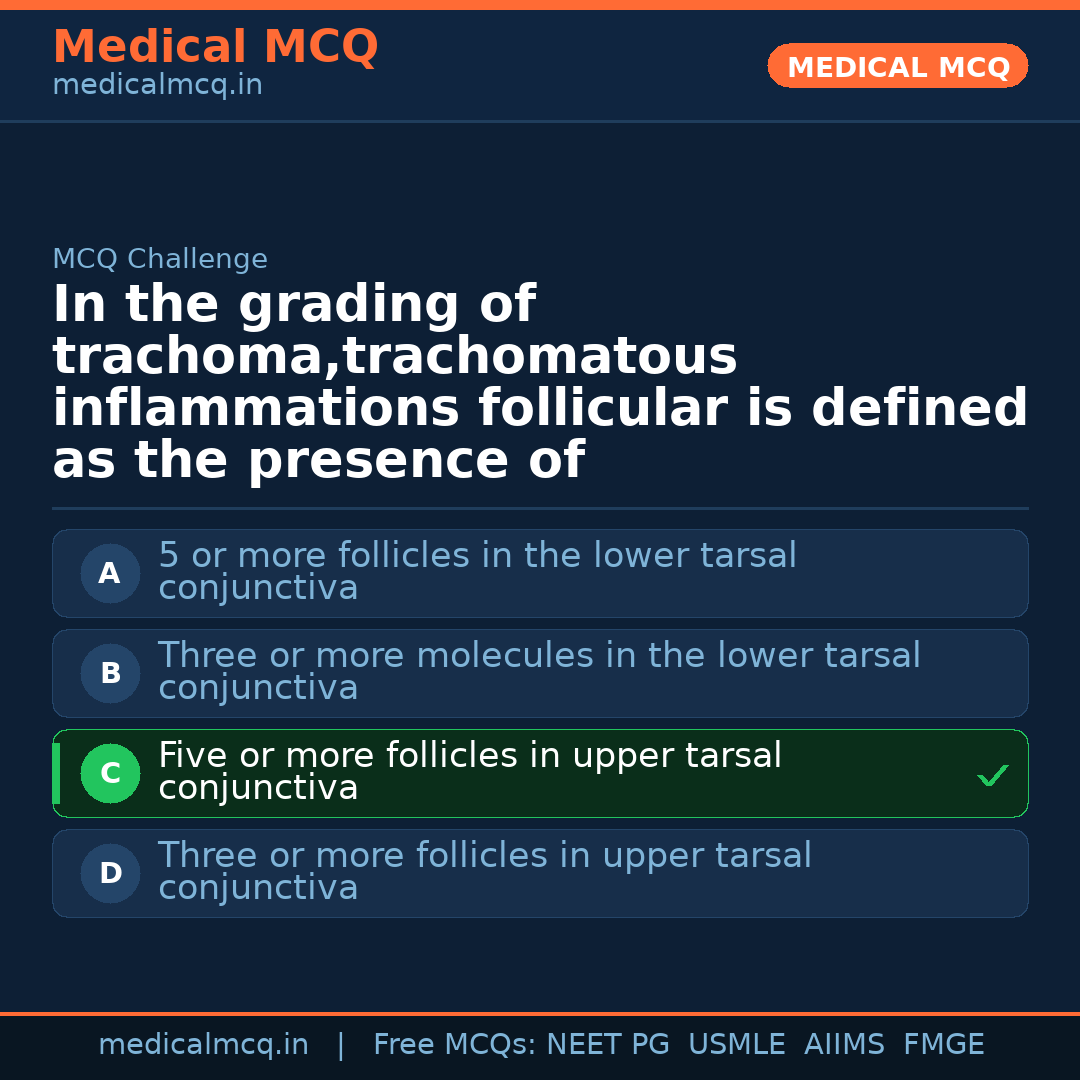 Medical MCQ
medicalmcq.in

MEDICAL MCQ

MCQ Challenge

In the grading of trachoma,trachomatous inflammations follicular is defined as the presence of

A 5 or more follicles in the lower tarsal conjunctiva

B Three or more molecules in the lower tarsal conjunctiva

C Five or more follicles in upper tarsal conjunctiva ✓

D Three or more follicles in upper tarsal conjunctiva

medicalmcq.in | Free MCQs: NEET PG USMLE AIIMS FMGE